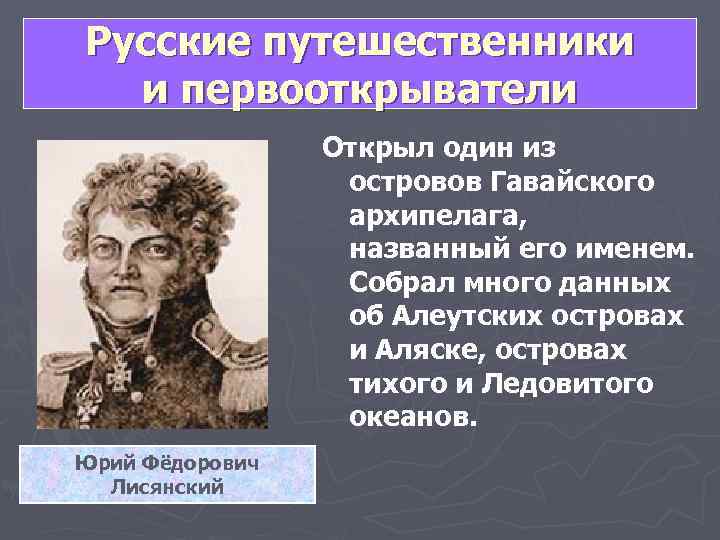 Русские путешественники и первооткрыватели

Открыл один из островов Гавайского архипелага, названный его именем. Собрал много данных об Алеутских островах и Аляске, островах тихого и Ледовитого океанов.

Юрий Фёдорович Лисянский